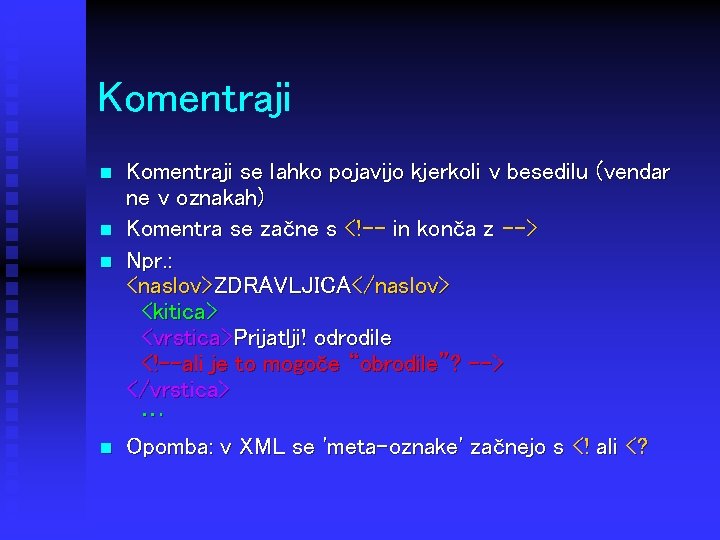 Komentraji

Komentraji se lahko pojavijo kjerkoli v besedilu (vendar ne v oznakah)

Komentra se začne s <!-- in konča z -->

Npr.:
<naslov>ZDRAVLJICA</naslov>
<kitica>
<vrstica>Prijatlji! odrodile
<!--ali je to mogoče "obrodile"? -->
</vrstica>
...

Opomba: v XML se 'meta-oznake' začnejo s <! ali <?